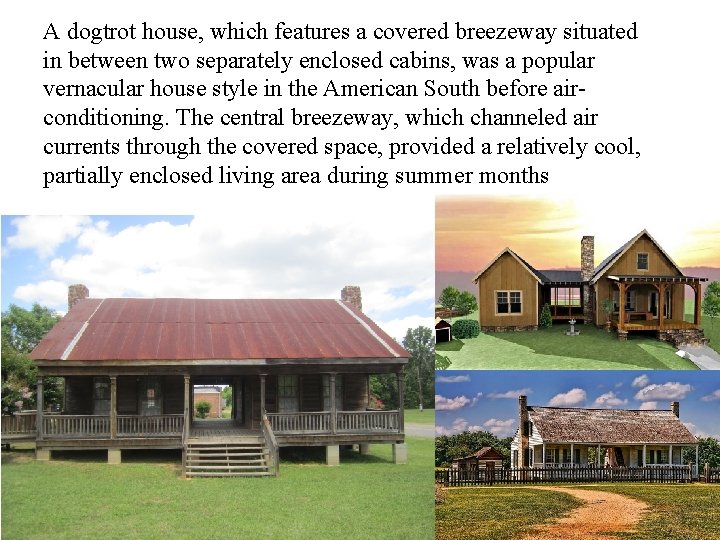 A dogtrot house, which features a covered breezeway situated in between two separately enclosed cabins, was a popular vernacular house style in the American South before air-conditioning. The central breezeway, which channeled air currents through the covered space, provided a relatively cool, partially enclosed living area during summer months